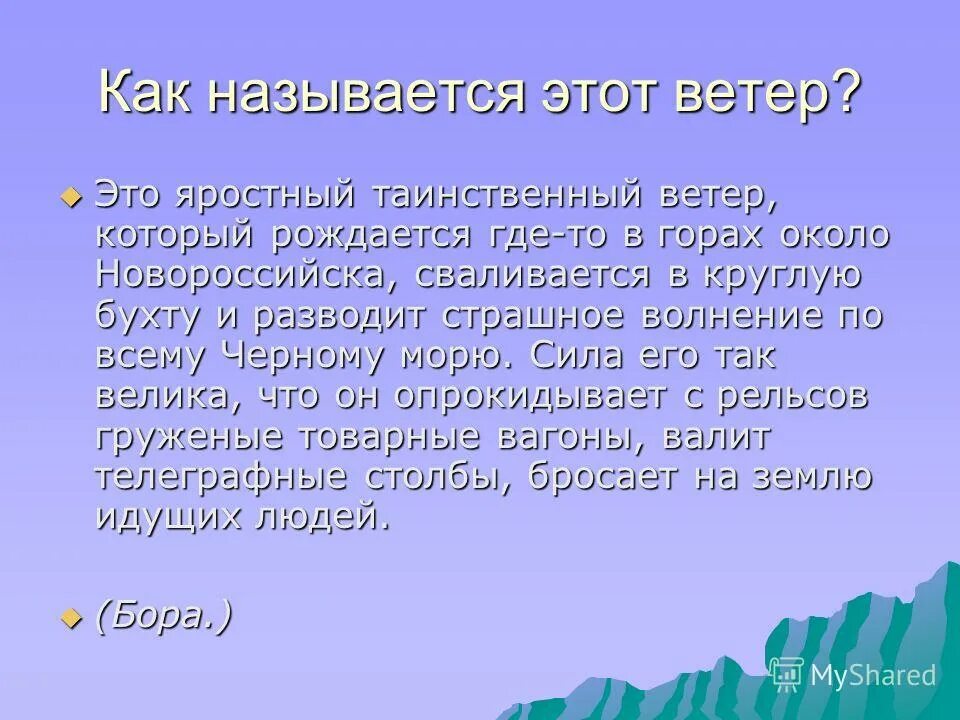 Как называется этот ветер?

Это яростный таинственный ветер, который рождается где-то в горах около Новороссийска, сваливается в круглую бухту и разводит страшное волнение по всему Черному морю. Сила его так велика, что он опрокидывает с рельсов груженые товарные вагоны, валит телеграфные столбы, бросает на землю идущих людей.

(Бора.)

MyShared